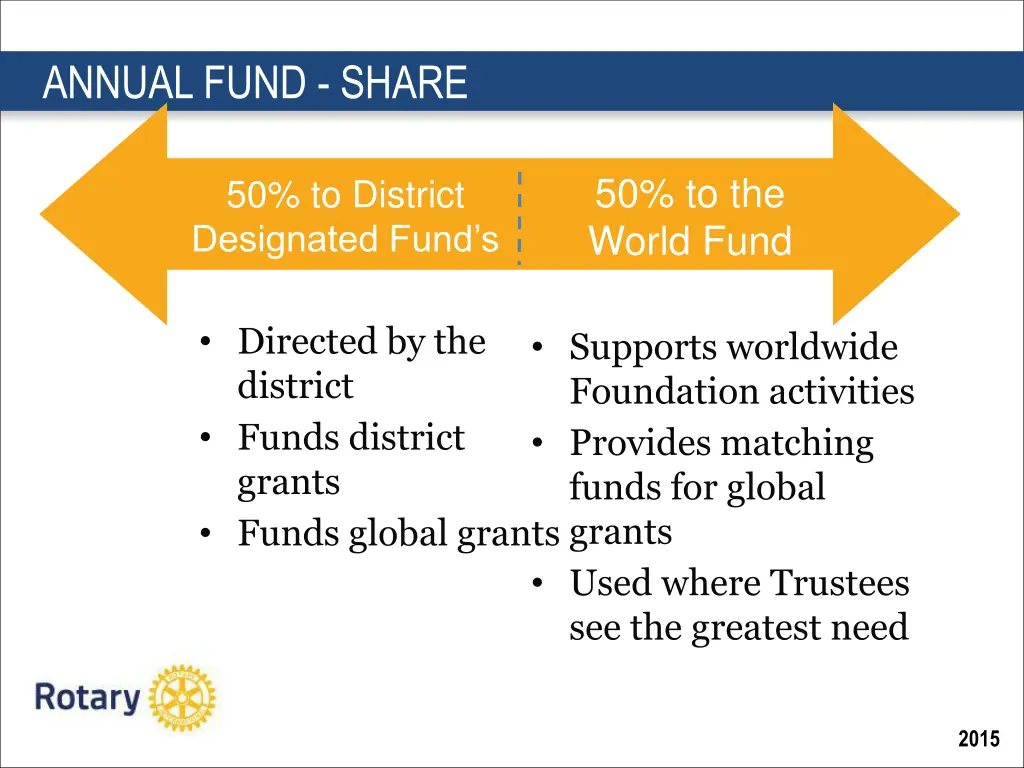 ANNUAL FUND - SHARE

50% to District Designated Fund's

50% to the World Fund

• Directed by the district
• Funds district grants
• Funds global grants

• Supports worldwide Foundation activities
• Provides matching funds for global grants
• Used where Trustees see the greatest need

Rotary

2015